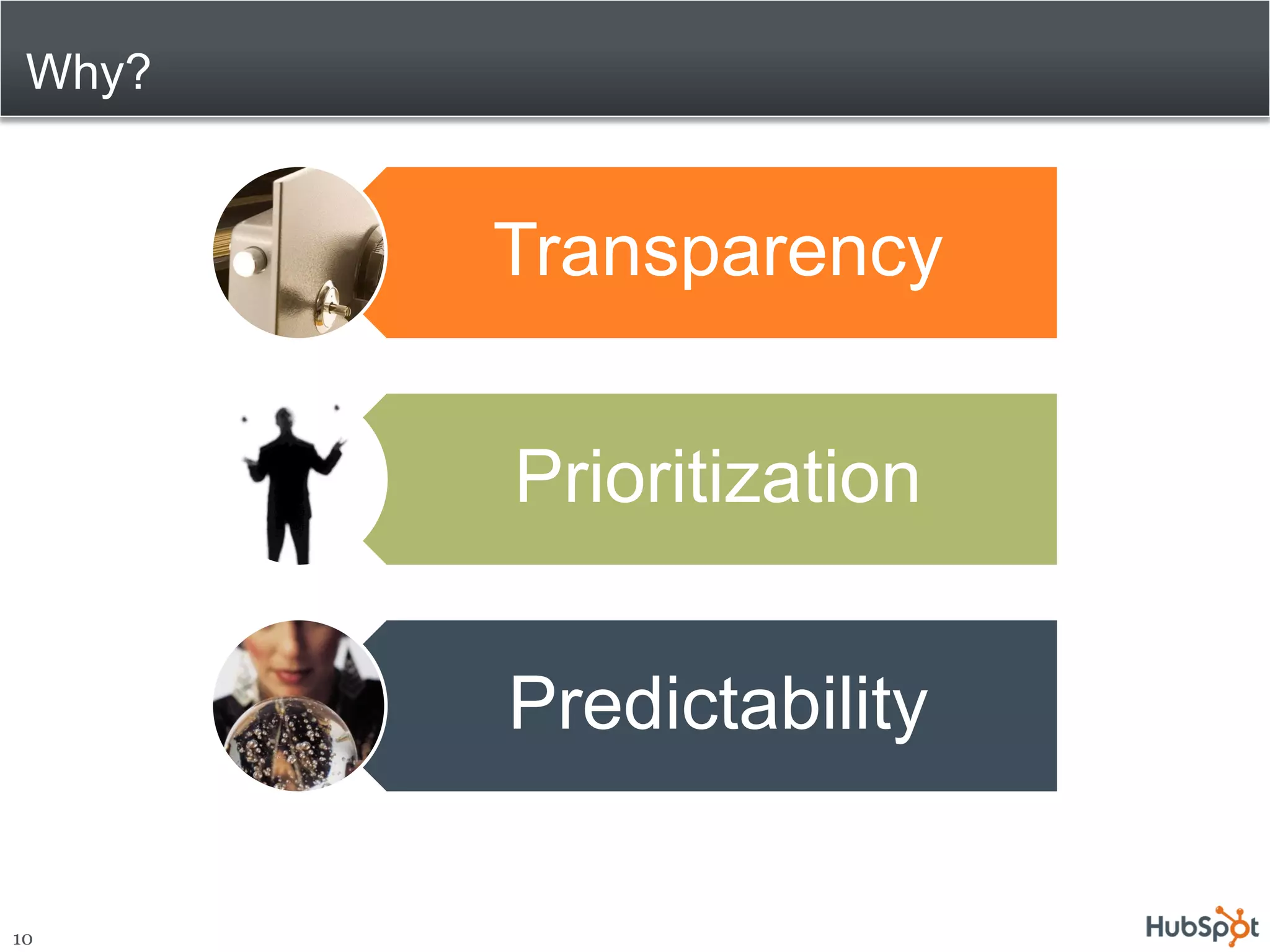 Why?

Transparency

Prioritization

Predictability

10

HubSpot